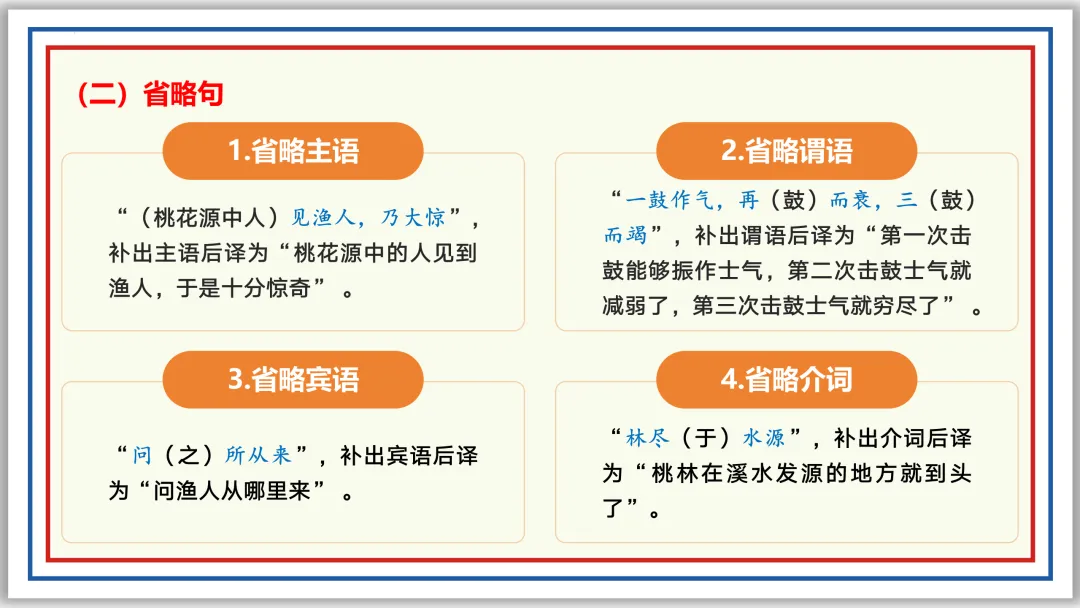 （二）省略句

1.省略主语

“（桃花源中人）见渔人，乃大惊”，补出主语后译为“桃花源中的人见到渔人，于是十分惊奇”。

2.省略谓语

“一鼓作气，再（鼓）而衰，三（鼓）而竭”，补出谓语后译为“第一次击鼓能够振作士气，第二次击鼓士气就减弱了，第三次击鼓士气就穷尽了”。

3.省略宾语

“问（之）所从来”，补出宾语后译为“问渔人从哪里来”。

4.省略介词

“林尽（于）水源”，补出介词后译为“桃林在溪水发源的地方就到头了”。